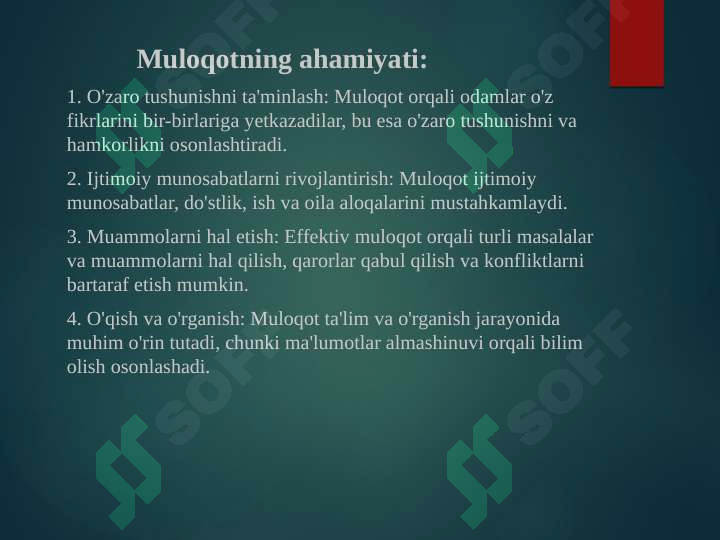 Muloqotning ahamiyati:

1. O'zaro tushunishni ta'minlash: Muloqot orqali odamlar o'z fikrlarini bir-birlariga yetkazadilar, bu esa o'zaro tushunishni va hamkorlikni osonlashtiradi.

2. Ijtimoiy munosabatlarni rivojlantirish: Muloqot ijtimoiy munosabatlar, do'stlik, ish va oila aloqalarini mustahkamlaydi.

3. Muammolarni hal etish: Effektiv muloqot orqali turli masalalar va muammolarni hal qilish, qarorlar qabul qilish va konfliktlarni bartaraf etish mumkin.

4. O'qish va o'rganish: Muloqot ta'lim va o'rganish jarayonida muhim o'rin tutadi, chunki ma'lumotlar almashinuvi orqali bilim olish osonlashadi.

SOFF SOFF SOFF SOFF